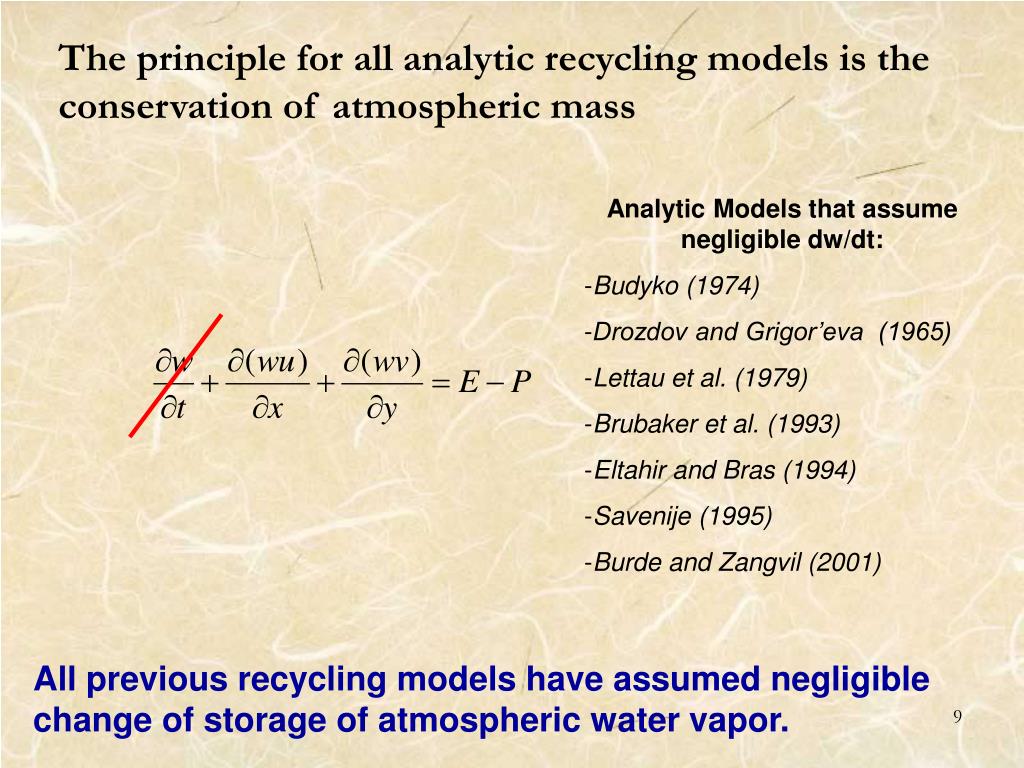 The principle for all analytic recycling models is the conservation of atmospheric mass

$\frac{\partial w}{\partial t} + \frac{\partial (wu)}{\partial x} + \frac{\partial (wv)}{\partial y} = E - P$

Analytic Models that assume negligible dw/dt:

-Budyko (1974)

-Drozdov and Grigor'eva (1965)

-Lettau et al. (1979)

-Brubaker et al. (1993)

-Eltahir and Bras (1994)

-Savenije (1995)

-Burde and Zangvil (2001)

All previous recycling models have assumed negligible change of storage of atmospheric water vapor.

9